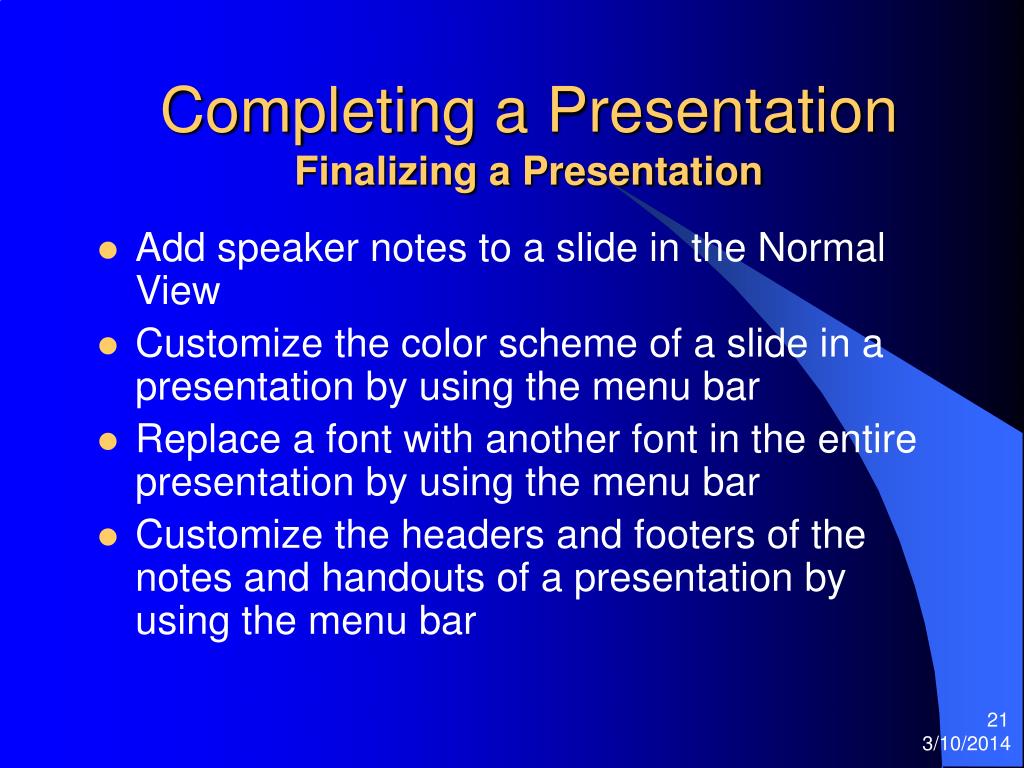 Completing a Presentation
Finalizing a Presentation

- Add speaker notes to a slide in the Normal View
- Customize the color scheme of a slide in a presentation by using the menu bar
- Replace a font with another font in the entire presentation by using the menu bar
- Customize the headers and footers of the notes and handouts of a presentation by using the menu bar

21
3/10/2014